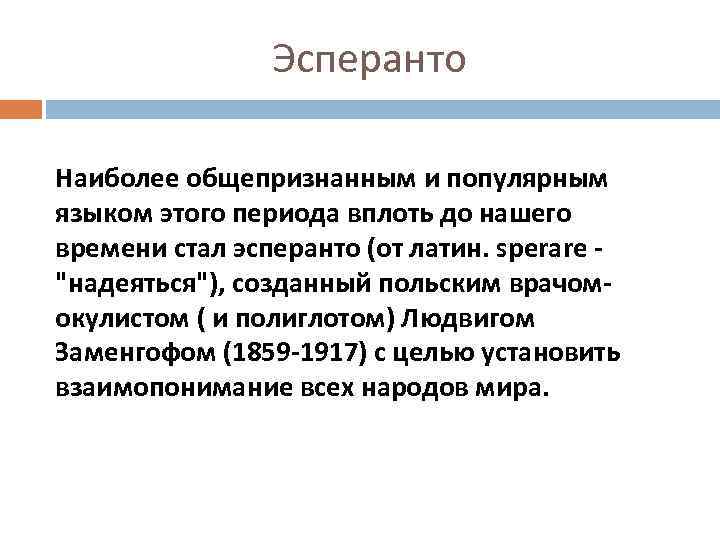 Эсперанто

Наиболее общепризнанным и популярным языком этого периода вплоть до нашего времени стал эсперанто (от латин. sperare - "надеяться"), созданный польским врачом-окулистом ( и полиглотом) Людвигом Заменгофом (1859-1917) с целью установить взаимопонимание всех народов мира.